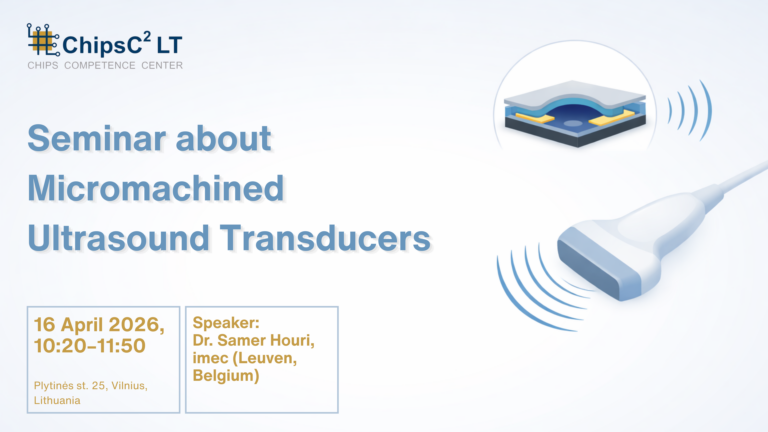 ChipsC$^2$ LT
CHIPS COMPETENCE CENTER

Seminar about Micromachined Ultrasound Transducers

16 April 2026, 10:20–11:50

Plytinės st. 25, Vilnius, Lithuania

Speaker: Dr. Samer Houri, imec (Leuven, Belgium)